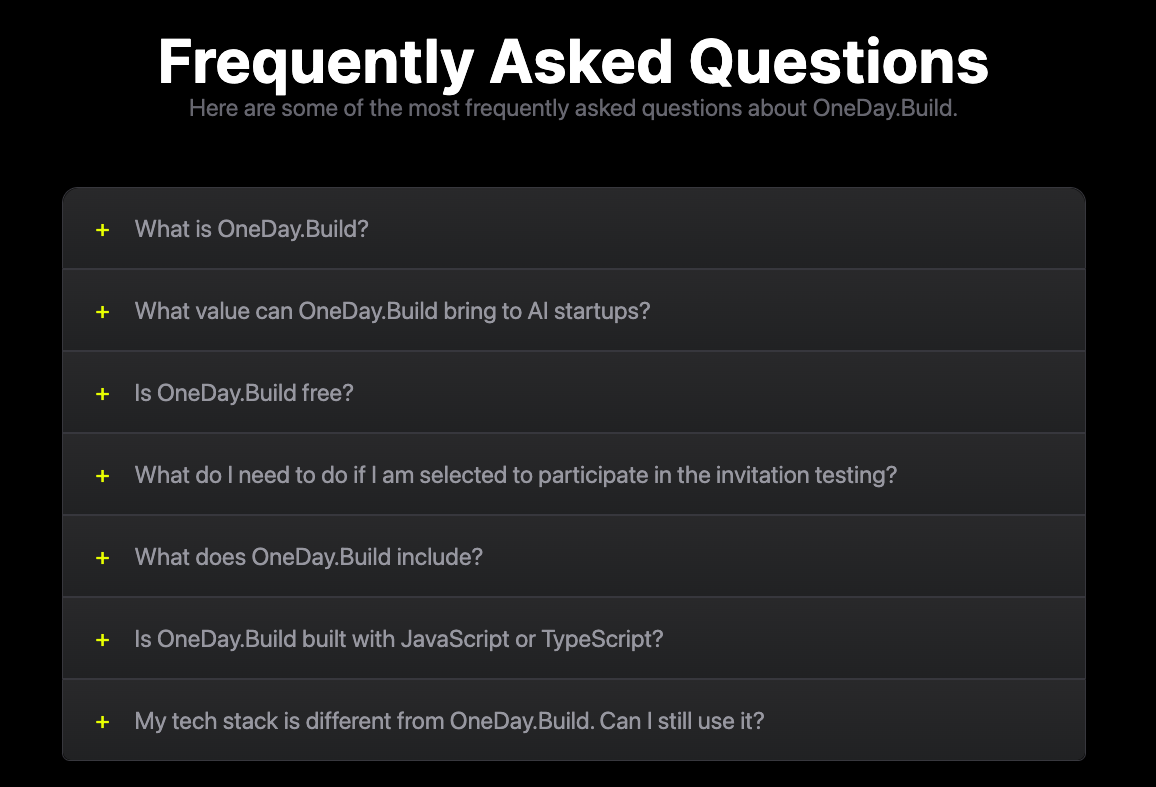 Frequently Asked Questions

Here are some of the most frequently asked questions about OneDay.Build.

+ What is OneDay.Build?

+ What value can OneDay.Build bring to AI startups?

+ Is OneDay.Build free?

+ What do I need to do if I am selected to participate in the invitation testing?

+ What does OneDay.Build include?

+ Is OneDay.Build built with JavaScript or TypeScript?

+ My tech stack is different from OneDay.Build. Can I still use it?